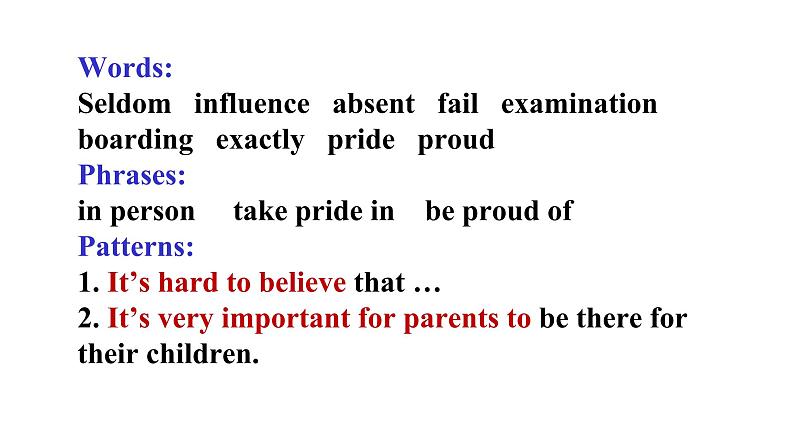 Words:
Seldom influence absent fail examination boarding exactly pride proud
Phrases:
in person take pride in be proud of
Patterns:
1. It’s hard to believe that …
2. It’s very important for parents to be there for their children.